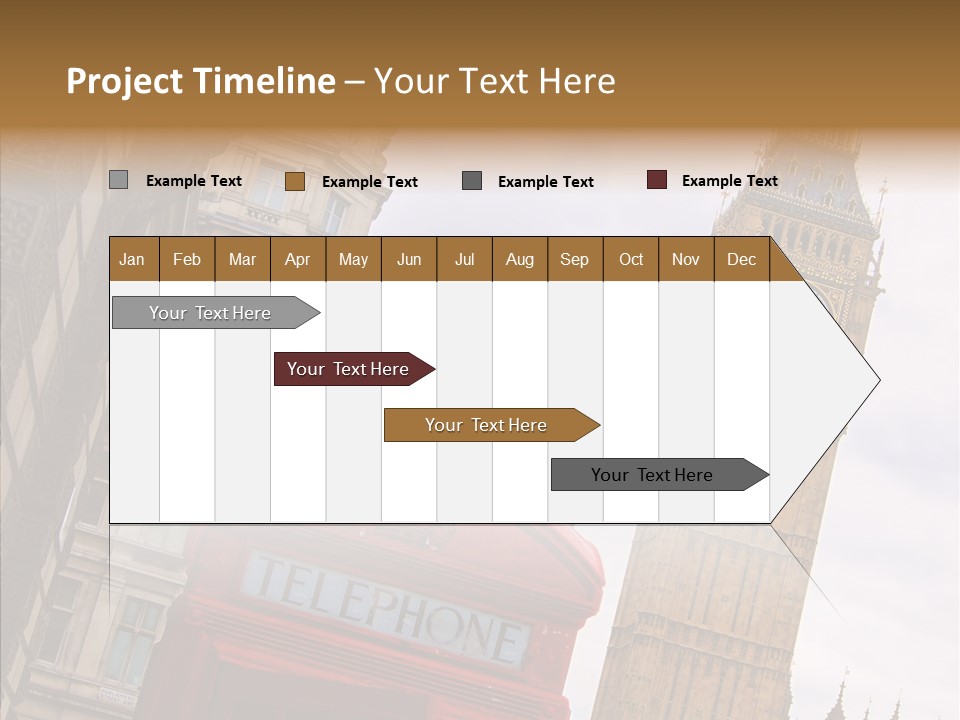 Project Timeline – Your Text Here

Example Text Example Text Example Text Example Text

| Jan | Feb | Mar | Apr | May | Jun | Jul | Aug | Sep | Oct | Nov | Dec |
|---|---|---|---|---|---|---|---|---|---|---|---|

Your Text Here

Your Text Here

Your Text Here

Your Text Here

TELEPHONE